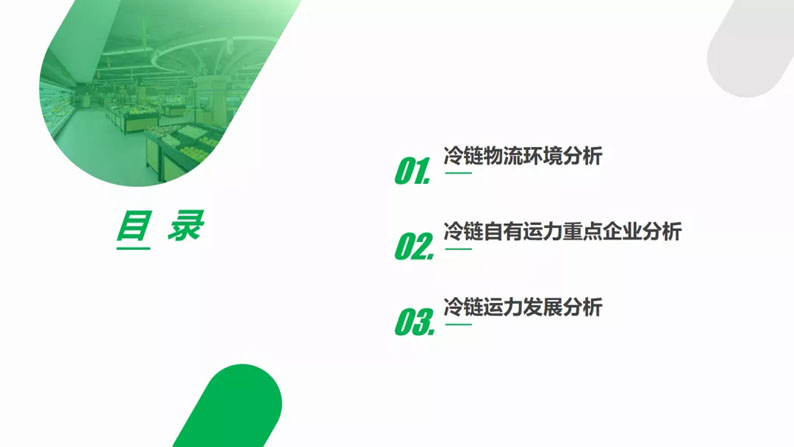 目 录

01. 冷链物流环境分析

02. 冷链自有运力重点企业分析

03. 冷链运力发展分析